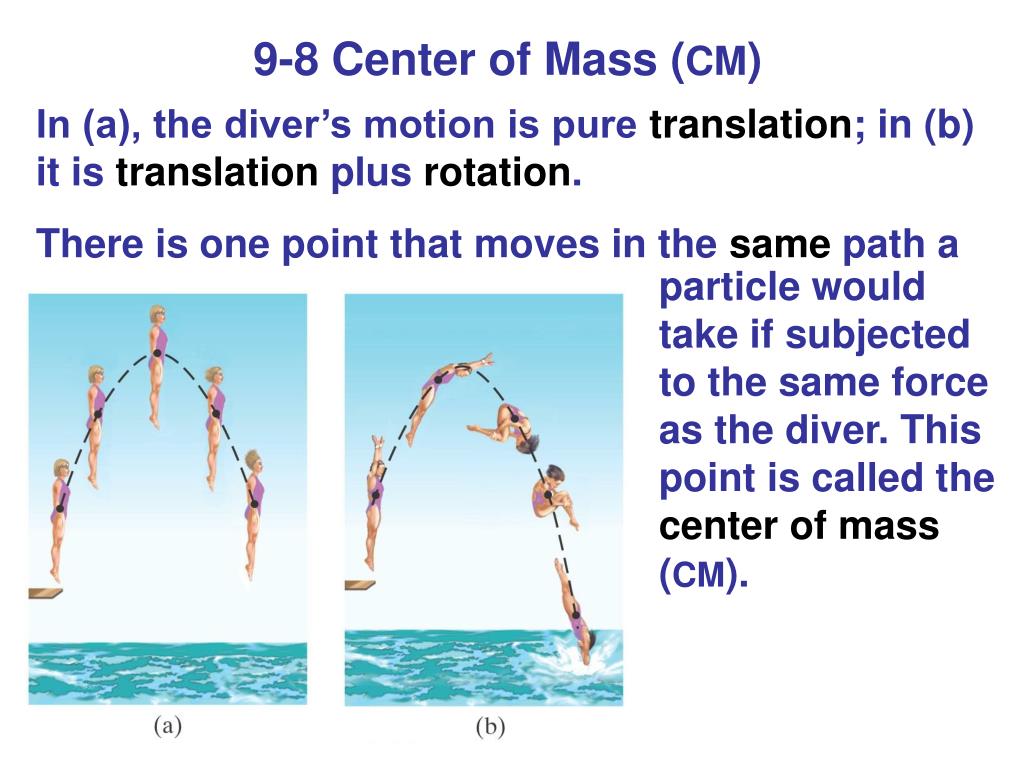 9-8 Center of Mass (CM)

In (a), the diver's motion is pure translation; in (b) it is translation plus rotation.

There is one point that moves in the same path a particle would take if subjected to the same force as the diver. This point is called the center of mass (CM).

(a)

(b)